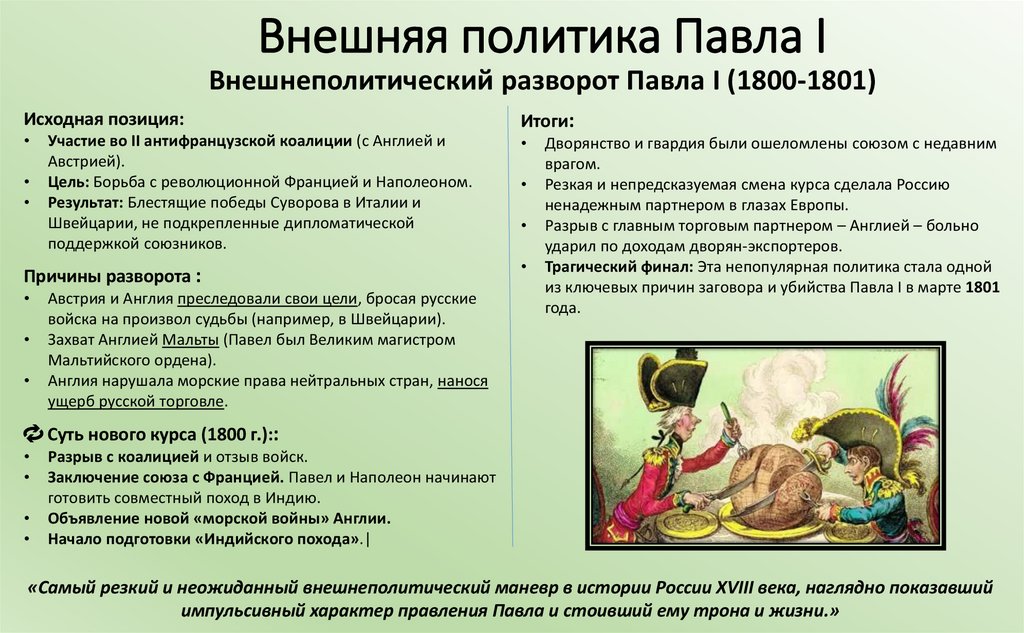 Внешняя политика Павла I
Внешнеполитический разворот Павла I (1800-1801)

Исходная позиция:
• Участие во II антифранцузской коалиции (с Англией и Австрией).
• Цель: Борьба с революционной Францией и Наполеоном.
• Результат: Блестящие победы Суворова в Италии и Швейцарии, не подкрепленные дипломатической поддержкой союзников.

Причины разворота :
• Австрия и Англия преследовали свои цели, бросая русские войска на произвол судьбы (например, в Швейцарии).
• Захват Англией Мальты (Павел был Великим магистром Мальтийского ордена).
• Англия нарушала морские права нейтральных стран, нанося ущерб русской торговле.

Суть нового курса (1800 г.)::
• Разрыв с коалицией и отзыв войск.
• Заключение союза с Францией. Павел и Наполеон начинают готовить совместный поход в Индию.
• Объявление новой «морской войны» Англии.
• Начало подготовки «Индийского похода».|

Итоги:
• Дворянство и гвардия были ошеломлены союзом с недавним врагом.
• Резкая и непредсказуемая смена курса сделала Россию ненадежным партнером в глазах Европы.
• Разрыв с главным торговым партнером – Англией – больно ударил по доходам дворян-экспортеров.
• Трагический финал: Эта непопулярная политика стала одной из ключевых причин заговора и убийства Павла I в марте 1801 года.

«Самый резкий и неожиданный внешнеполитический маневр в истории России XVIII века, наглядно показавший импульсивный характер правления Павла и стоивший ему трона и жизни.»